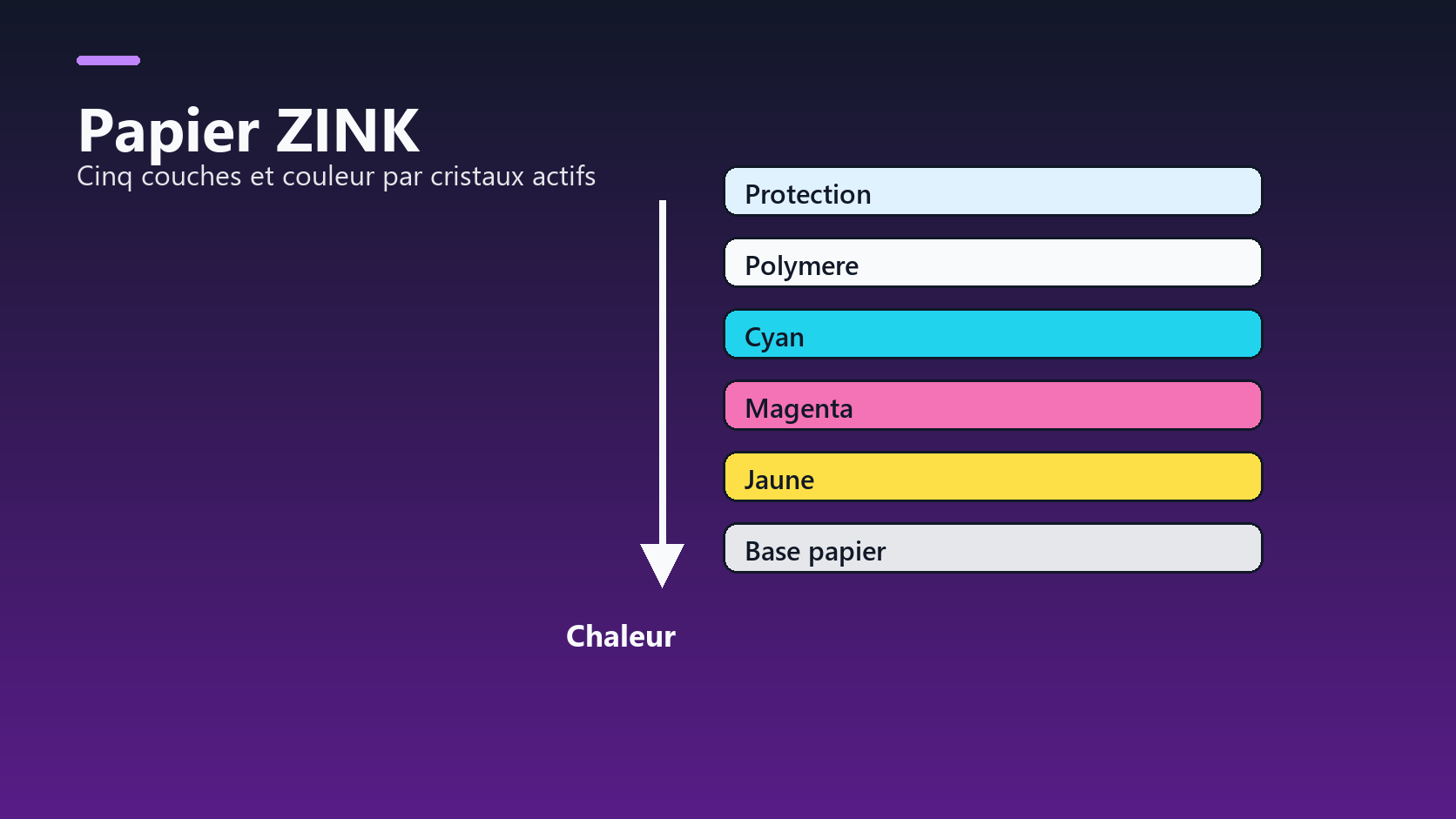 Papier ZINK
Cinq couches et couleur par cristaux actifs

Protection

Polymere

Cyan

Magenta

Jaune

Base papier

Chaleur